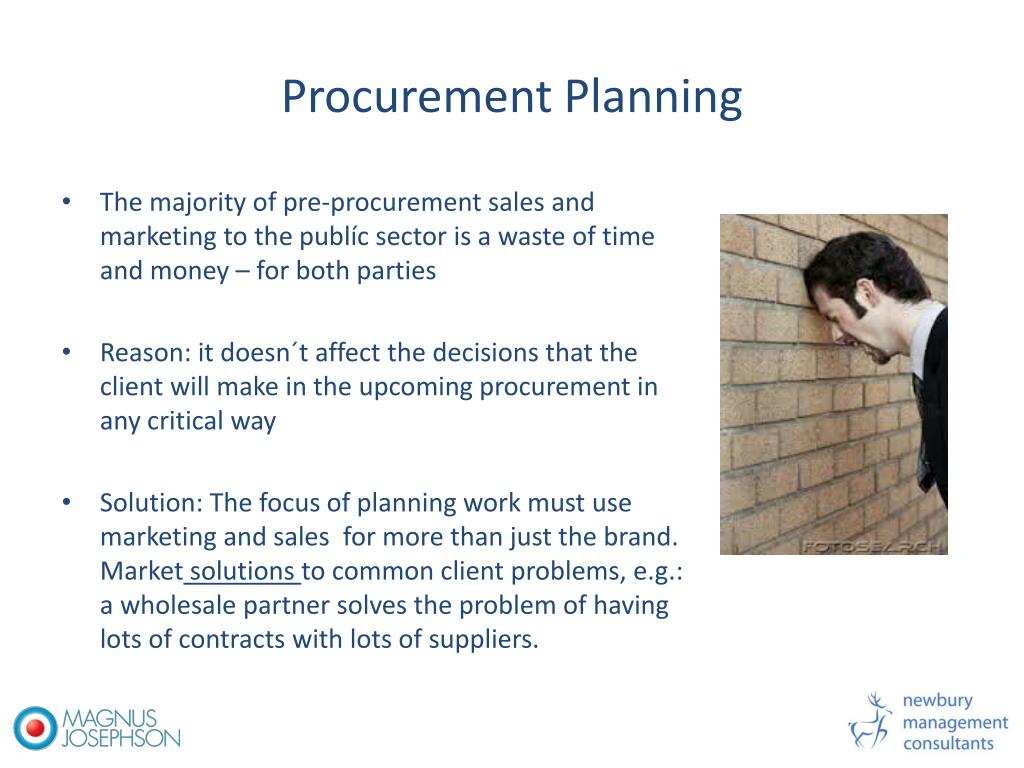 Procurement Planning

• The majority of pre-procurement sales and marketing to the publíc sector is a waste of time and money – for both parties

• Reason: it doesn´t affect the decisions that the client will make in the upcoming procurement in any critical way

• Solution: The focus of planning work must use marketing and sales for more than just the brand. Market solutions to common client problems, e.g.: a wholesale partner solves the problem of having lots of contracts with lots of suppliers.

FOTOSEARCH

MAGNUS JOSEPHSON

newbury management consultants